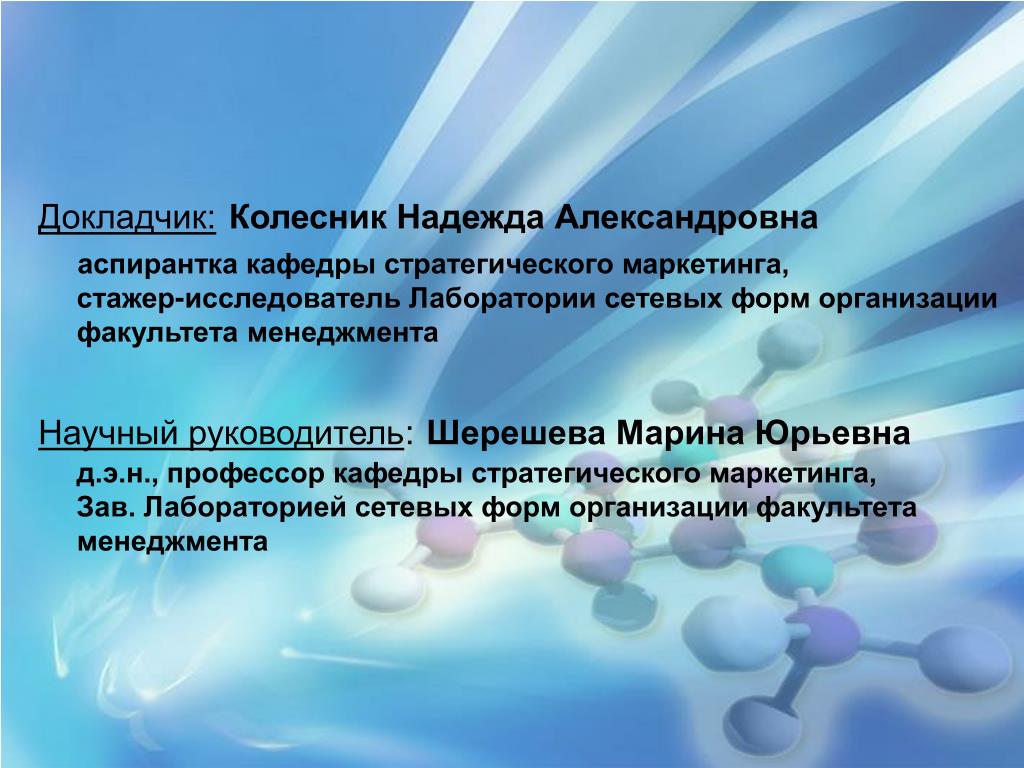 Докладчик: Колесник Надежда Александровна

аспирантка кафедры стратегического маркетинга, стажер-исследователь Лаборатории сетевых форм организации факультета менеджмента

Научный руководитель: Шерешева Марина Юрьевна

д.э.н., профессор кафедры стратегического маркетинга, Зав. Лабораторией сетевых форм организации факультета менеджмента